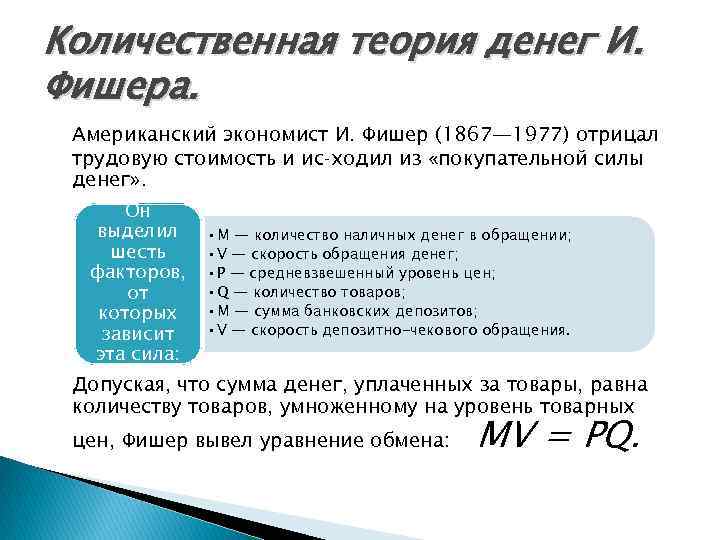 Количественная теория денег И. Фишера.

Американский экономист И. Фишер (1867—1977) отрицал трудовую стоимость и ис-ходил из «покупательной силы денег».

Он выделил шесть факторов, от которых зависит эта сила:

• M — количество наличных денег в обращении;
• V — скорость обращения денег;
• P — средневзвешенный уровень цен;
• Q — количество товаров;
• M — сумма банковских депозитов;
• V — скорость депозитно-чекового обращения.

Допуская, что сумма денег, уплаченных за товары, равна количеству товаров, умноженному на уровень товарных цен, Фишер вывел уравнение обмена: $MV = PQ.$